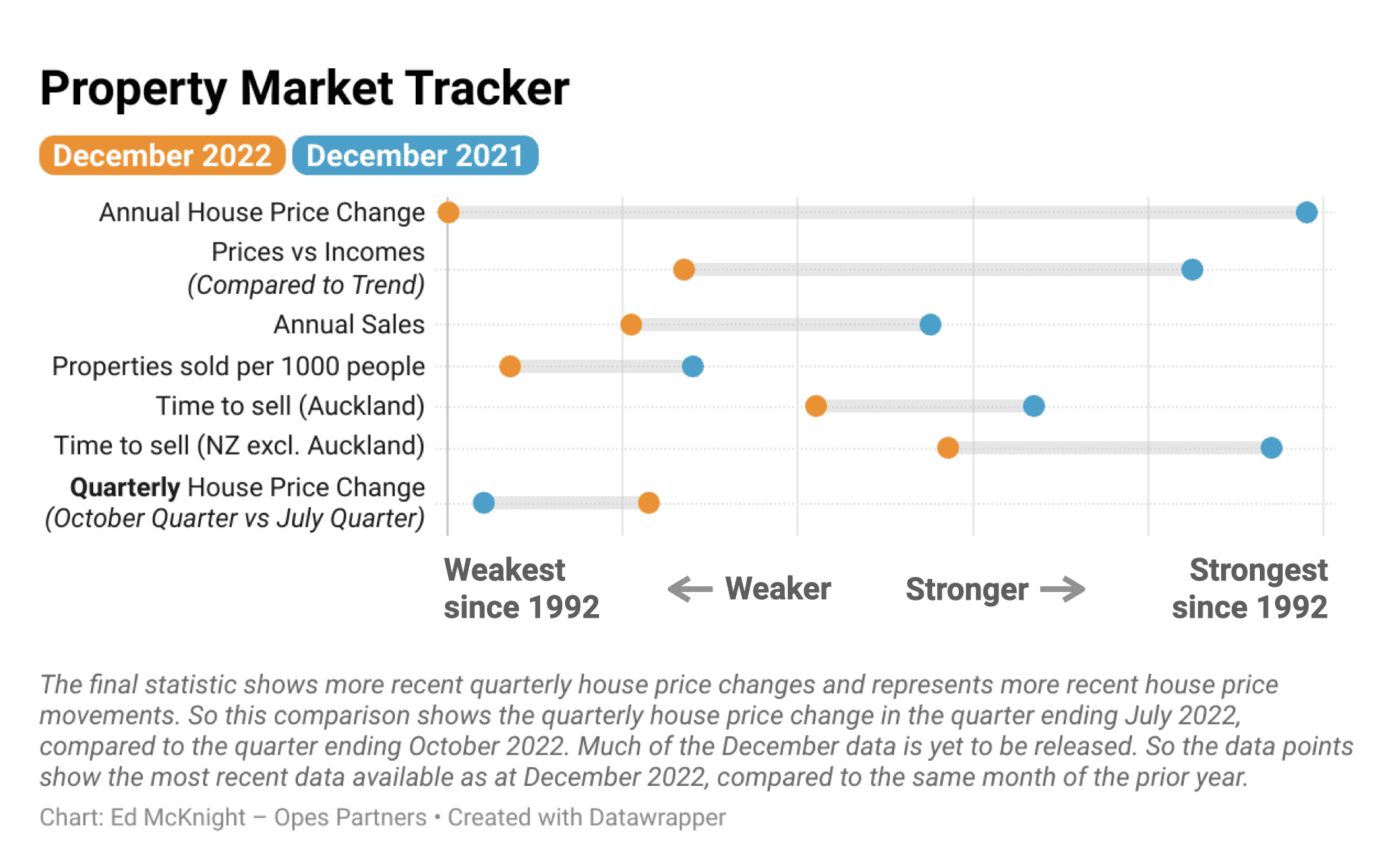 Property Market Tracker

December 2022 December 2021

Annual House Price Change
Prices vs Incomes
(Compared to Trend)
Annual Sales
Properties sold per 1000 people
Time to sell (Auckland)
Time to sell (NZ excl. Auckland)
Quarterly House Price Change
(October Quarter vs July Quarter)

Weakest since 1992
← Weaker
Stronger →
Strongest since 1992

The final statistic shows more recent quarterly house price changes and represents more recent house price movements. So this comparison shows the quarterly house price change in the quarter ending July 2022, compared to the quarter ending October 2022. Much of the December data is yet to be released. So the data points show the most recent data available as at December 2022, compared to the same month of the prior year.

Chart: Ed McKnight – Opes Partners • Created with Datawrapper